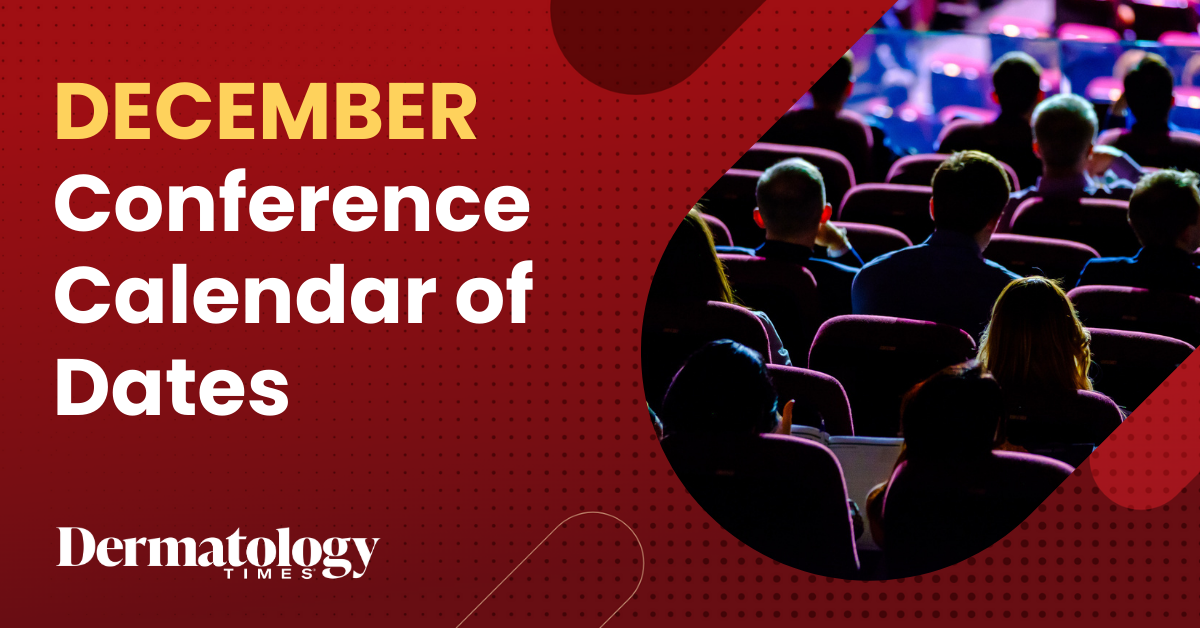 DECEMBER
Conference Calendar of Dates

Dermatology
TIMES